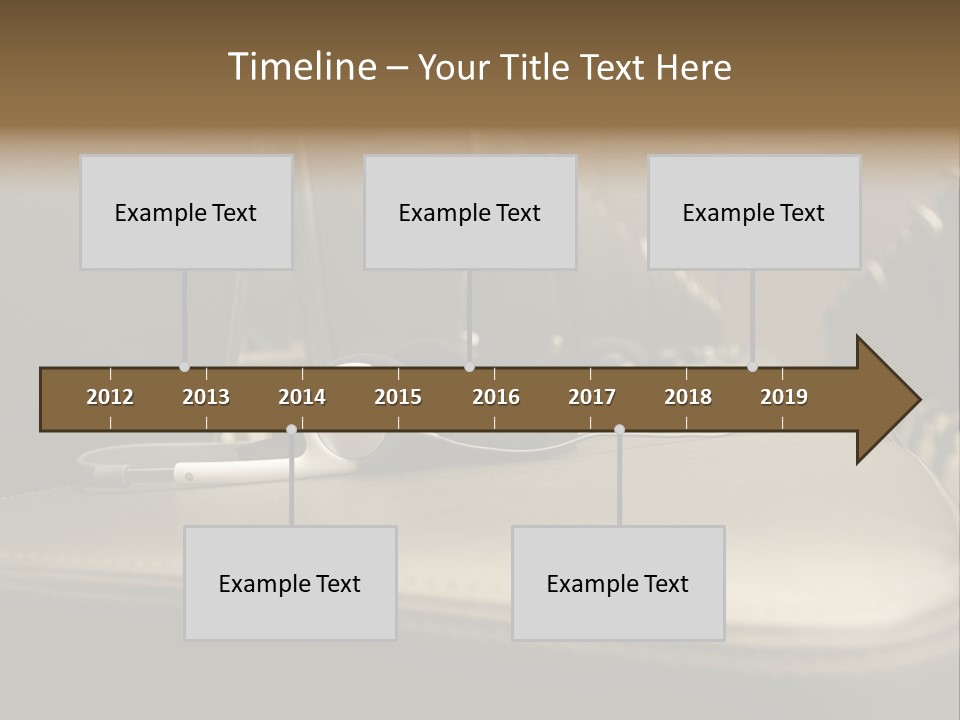 Timeline – Your Title Text Here

Example Text

Example Text

Example Text

2012 2013 2014 2015 2016 2017 2018 2019

Example Text

Example Text